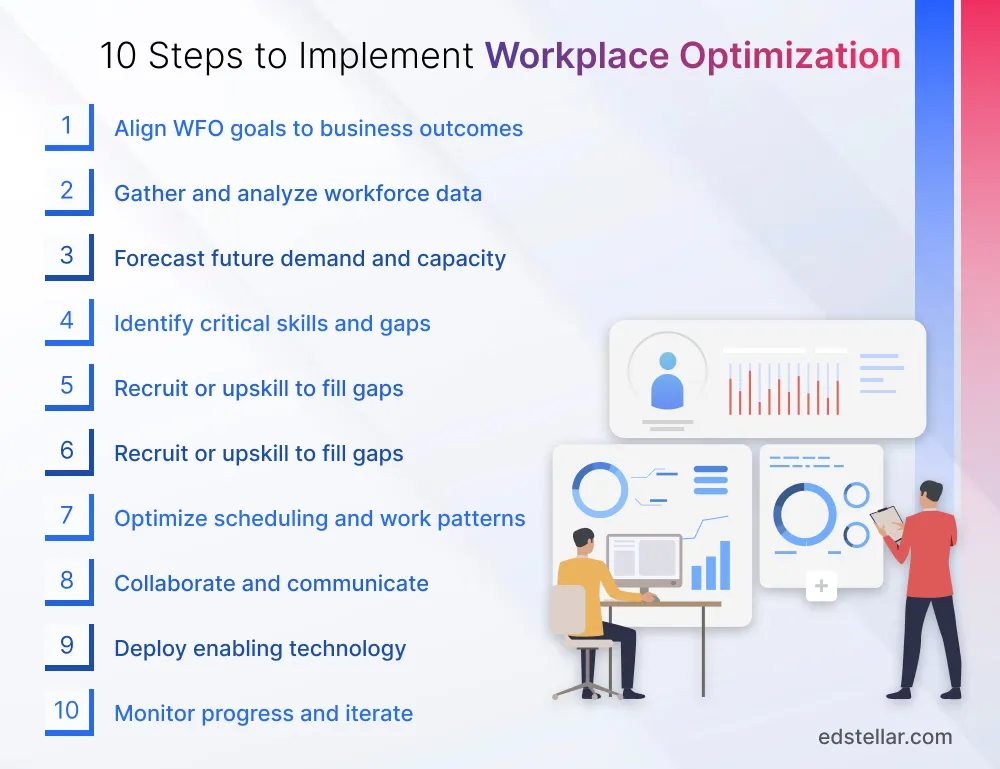 10 Steps to Implement Workplace Optimization

1 Align WFO goals to business outcomes

2 Gather and analyze workforce data

3 Forecast future demand and capacity

4 Identify critical skills and gaps

5 Recruit or upskill to fill gaps

6 Recruit or upskill to fill gaps

7 Optimize scheduling and work patterns

8 Collaborate and communicate

9 Deploy enabling technology

10 Monitor progress and iterate

edstellar.com